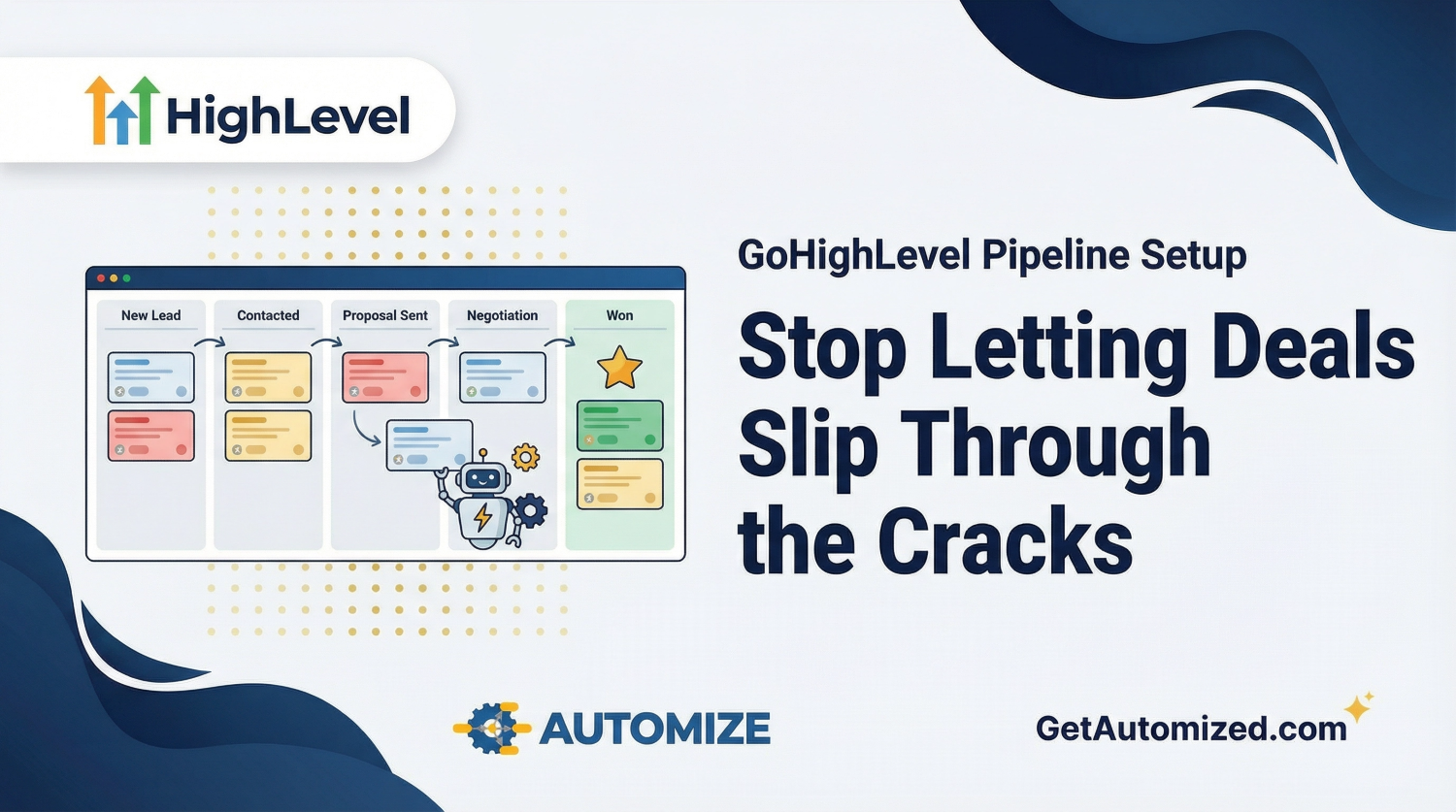 HighLevel

New Lead
Contacted
Proposal Sent
Negotiation
Won

GoHighLevel Pipeline Setup

Stop Letting Deals Slip Through the Cracks

AUTOMIZE

GetAutomized.com